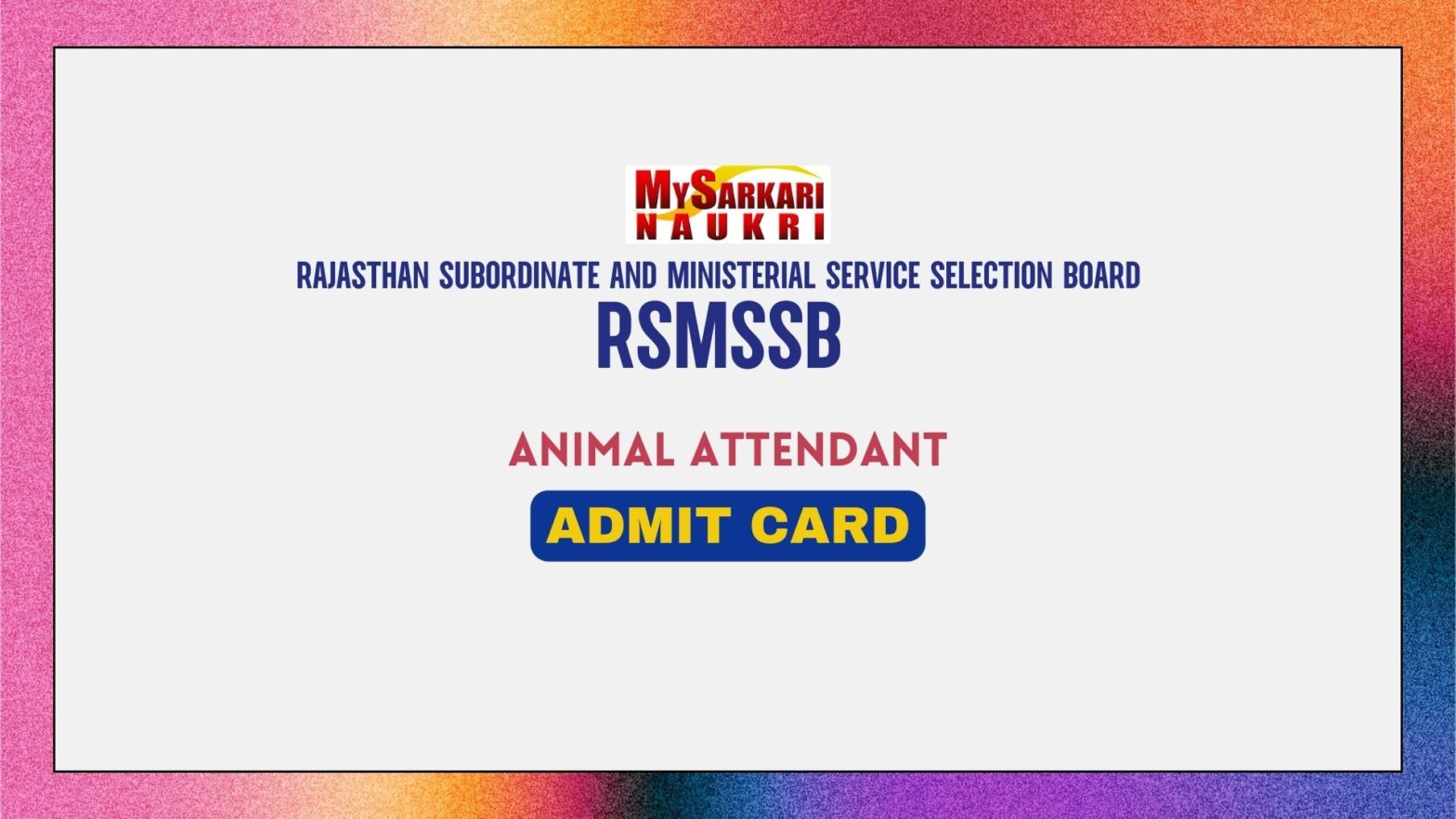 MYSARKARI NAUKRI

RAJASTHAN SUBORDINATE AND MINISTERIAL SERVICE SELECTION BOARD

RSMSSB

ANIMAL ATTENDANT

ADMIT CARD